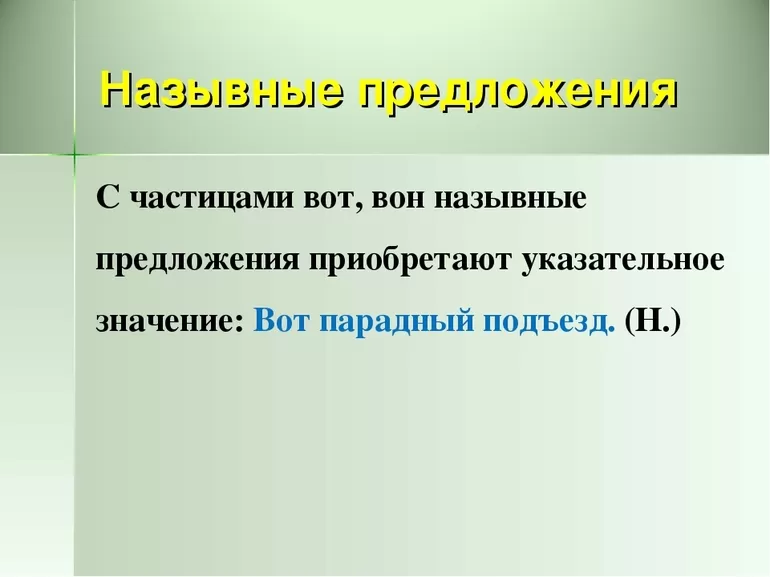 Назывные предложения

С частицами вот, вон назывные предложения приобретают указательное значение: Вот парадный подъезд. (Н.)